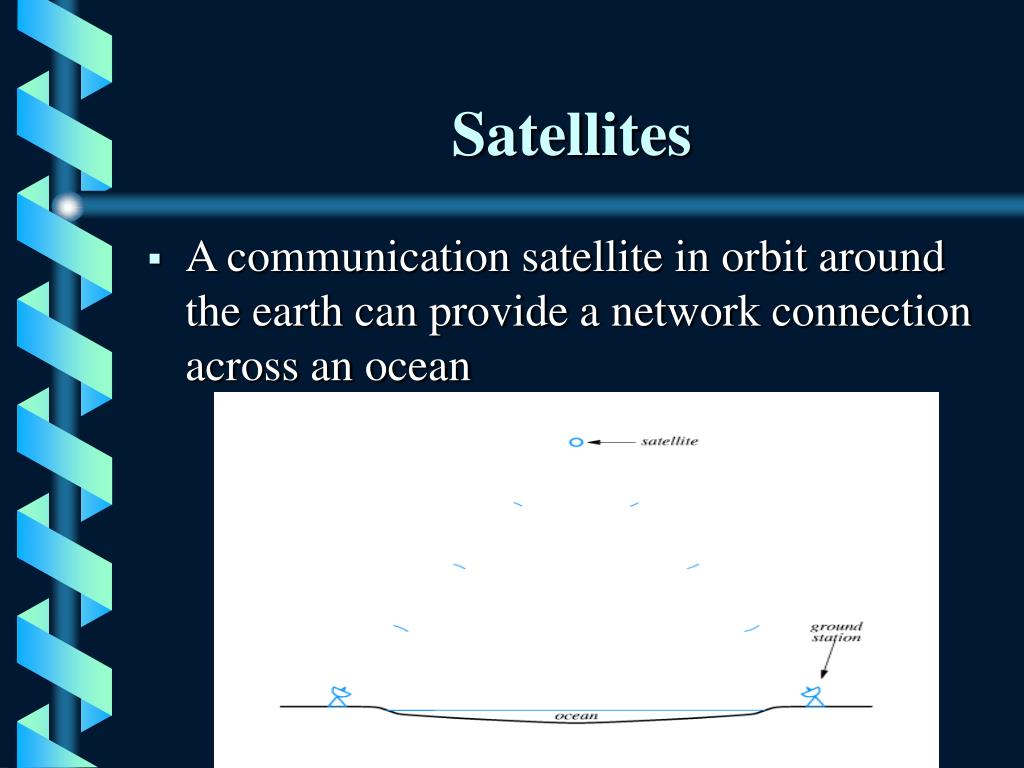 Satellites

▪ A communication satellite in orbit around the earth can provide a network connection across an ocean

satellite

ground station

ocean